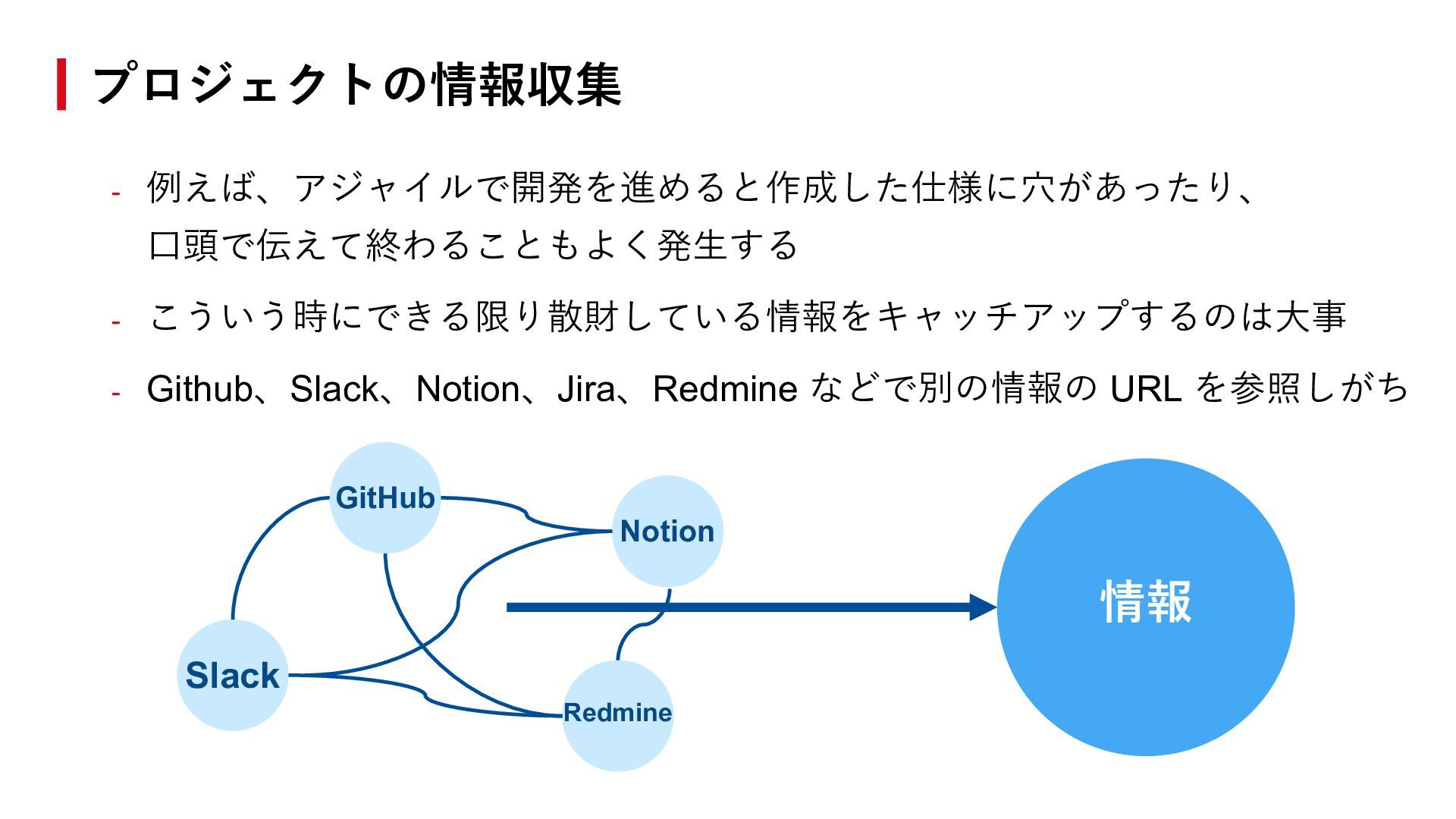 プロジェクトの情報収集

- 例えば、アジャイルで開発を進めると作成した仕様に穴があったり、口頭で伝えて終わることもよく発生する

- こういう時にできる限り散財している情報をキャッチアップするのは大事

- Github、Slack、Notion、Jira、Redmine などで別の情報の URL を参照しがち

GitHub

Notion

Slack

Redmine

情報